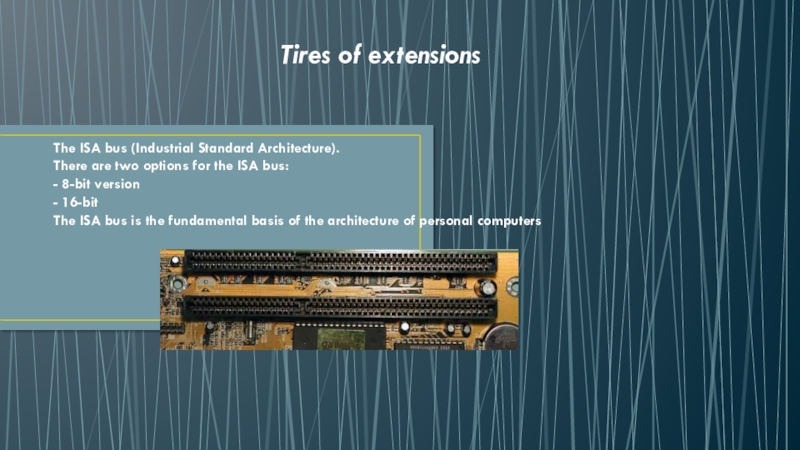 Tires of extensions

The ISA bus (Industrial Standard Architecture).
There are two options for the ISA bus:
- 8-bit version
- 16-bit
The ISA bus is the fundamental basis of the architecture of personal computers